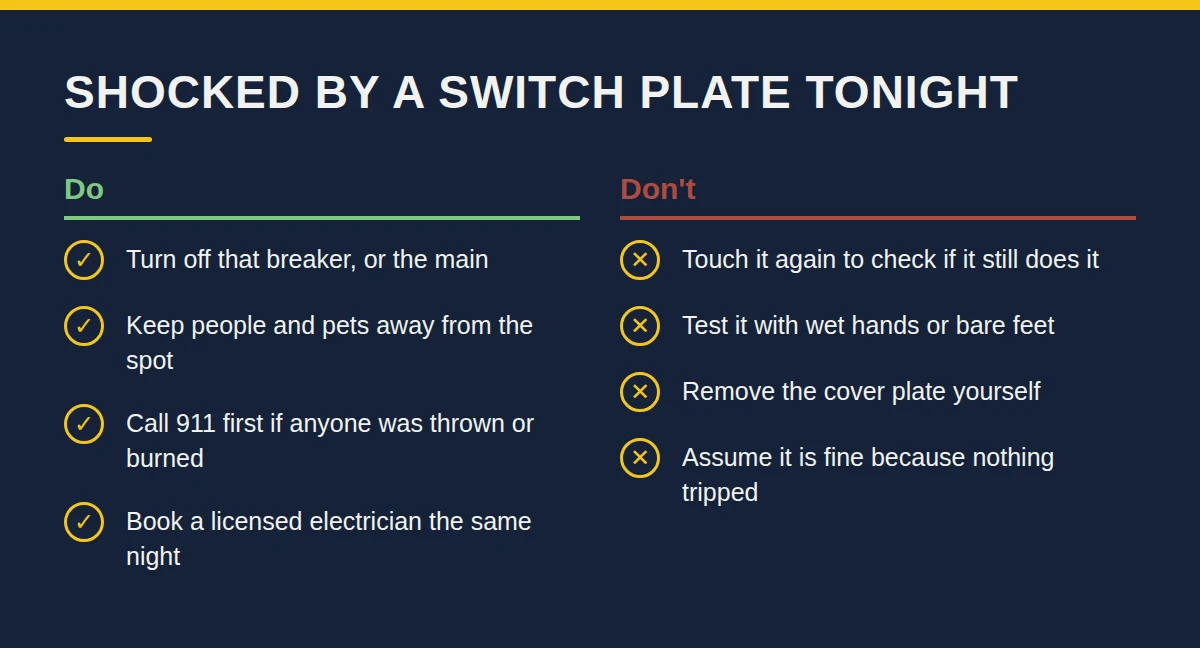 SHOCKED BY A SWITCH PLATE TONIGHT

Do

✓ Turn off that breaker, or the main

✓ Keep people and pets away from the spot

✓ Call 911 first if anyone was thrown or burned

✓ Book a licensed electrician the same night

Don't

✕ Touch it again to check if it still does it

✕ Test it with wet hands or bare feet

✕ Remove the cover plate yourself

✕ Assume it is fine because nothing tripped